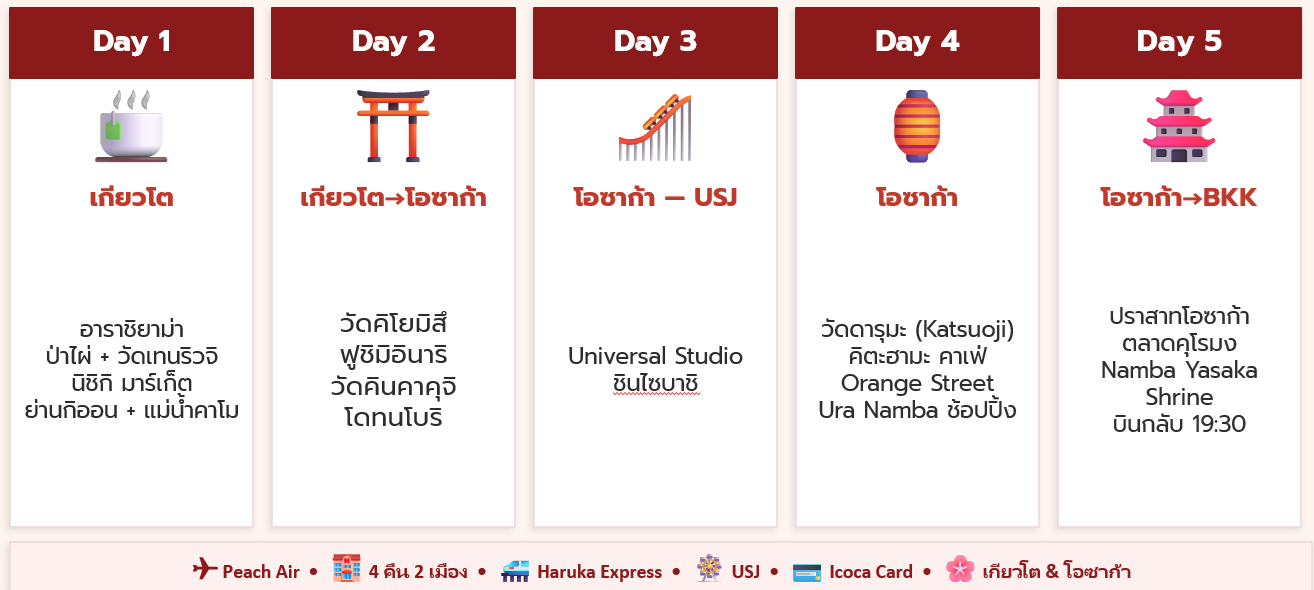 Day 1

เกียวโต

อาราชิยาม่า
ป่าไผ่ + วัดเทนริวจิ
นิชิกิ มาร์เก็ต
ย่านกิออน + แม่น้ำคาโม

Day 2

เกียวโต→โอซาก้า

วัดคิโยมิสึ
ฟูชิมิอินาริ
วัดคินคาคุจิ
โดทนโบริ

Day 3

โอซาก้า — USJ

Universal Studio
ชินไซบาชิ

Day 4

โอซาก้า

วัดดารุมะ (Katsuoji)
คิตะฮามะ คาเฟ่
Orange Street
Ura Namba ช้อปปิ้ง

Day 5

โอซาก้า→BKK

ปราสาทโอซาก้า
ตลาดคุโรมง
Namba Yasaka
Shrine
บินกลับ 19:30

Peach Air • 4 คืน 2 เมือง • Haruka Express • USJ • Icoca Card • เกียวโต & โอซาก้า